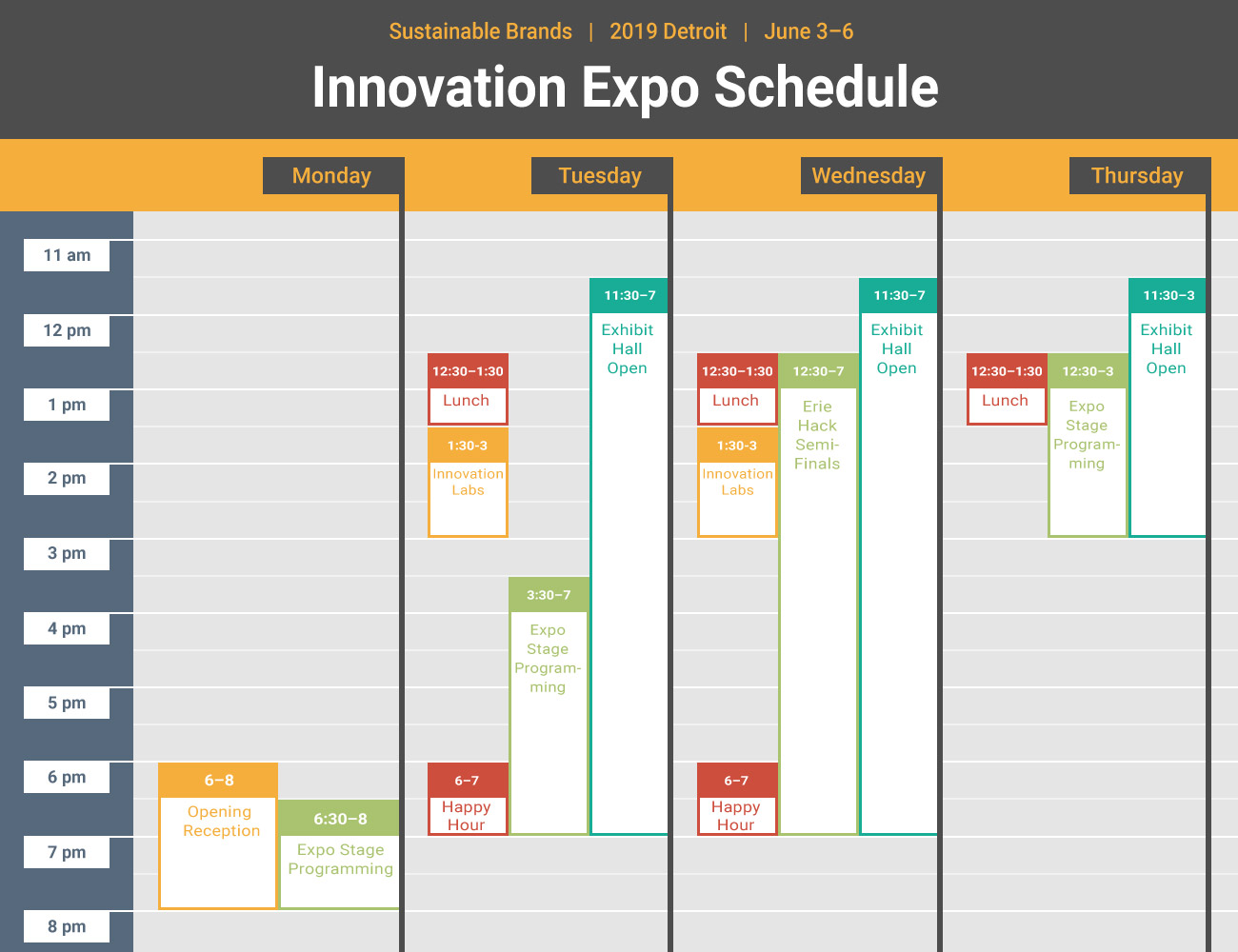 Sustainable Brands | 2019 Detroit | June 3–6

Innovation Expo Schedule

Monday

Tuesday

Wednesday

Thursday

11 am

12 pm

1 pm

2 pm

3 pm

4 pm

5 pm

6 pm

7 pm

8 pm

6–8
Opening Reception

6:30–8
Expo Stage Programming

12:30–1:30
Lunch

1:30-3
Innovation Labs

6–7
Happy Hour

3:30–7
Expo Stage Programming

11:30–7
Exhibit Hall Open

12:30–1:30
Lunch

1:30-3
Innovation Labs

6–7
Happy Hour

12:30–7
Erie Hack Semi-Finals

11:30–7
Exhibit Hall Open

12:30–1:30
Lunch

12:30–3
Expo Stage Programming

11:30–3
Exhibit Hall Open